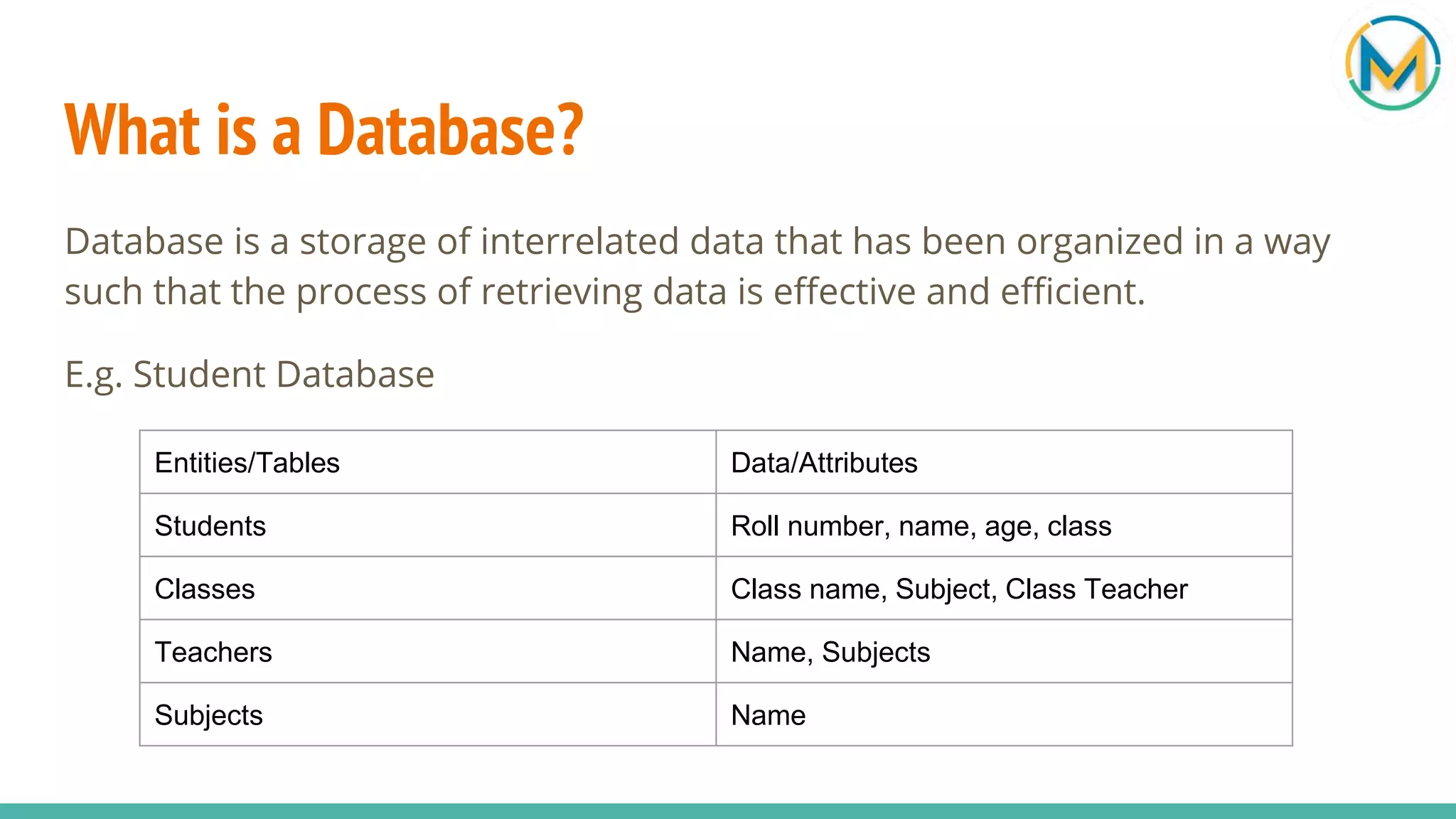 M

What is a Database?

Database is a storage of interrelated data that has been organized in a way such that the process of retrieving data is effective and efficient.

E.g. Student Database

| Entities/Tables | Data/Attributes |
|---|---|
| Students | Roll number, name, age, class |
| Classes | Class name, Subject, Class Teacher |
| Teachers | Name, Subjects |
| Subjects | Name |